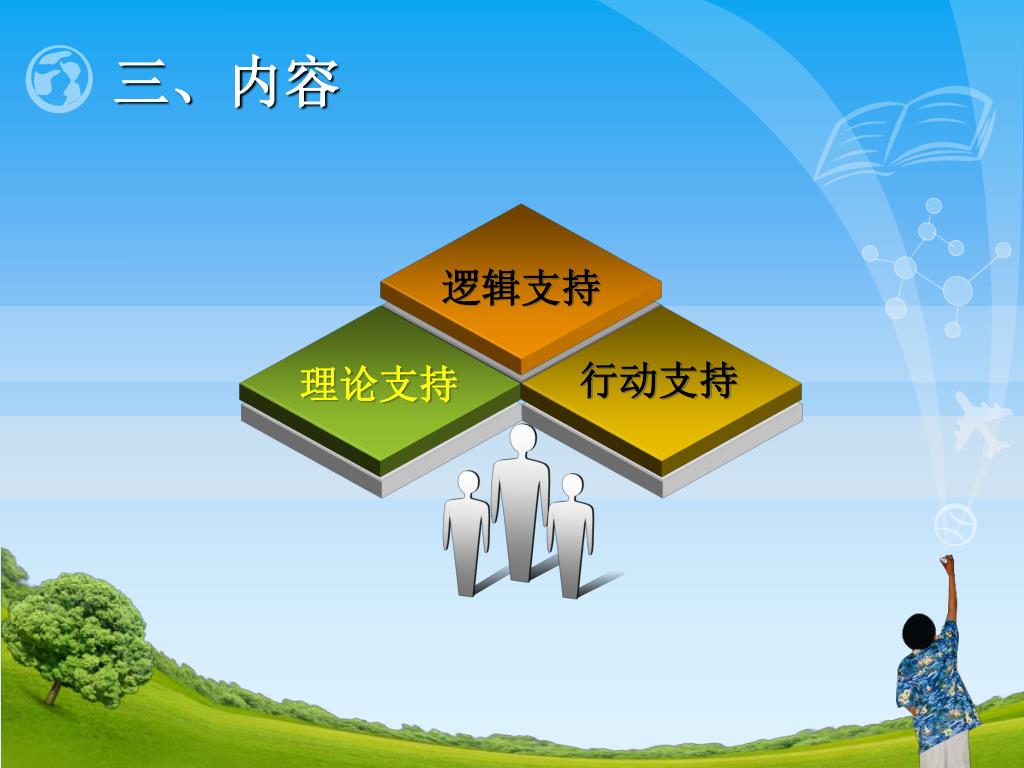 三、内容

逻辑支持

理论支持

行动支持